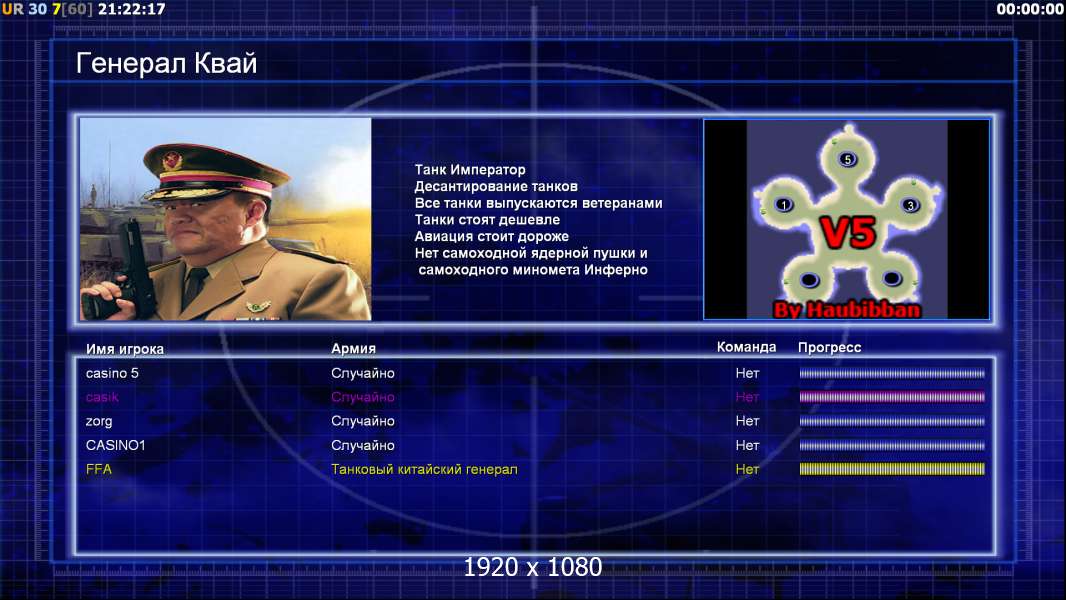 UR 30 7[60] 21:22:17

00:00:00

Генерал Квай

Танк Император
Десантирование танков
Все танки выпускаются ветеранами
Танки стоят дешевле
Авиация стоит дороже
Нет самоходной ядерной пушки и самоходного миномета Инферно

5
1
3
V5
By Haubibban

| Имя игрока | Армия | Команда | Прогресс |
|---|---|---|---|
| casino 5 | Случайно | Нет | |
| casik | Случайно | Нет | |
| zorg | Случайно | Нет | |
| CASINO1 | Случайно | Нет | |
| FFA | Танковый китайский генерал | Нет | |

1920 x 1080